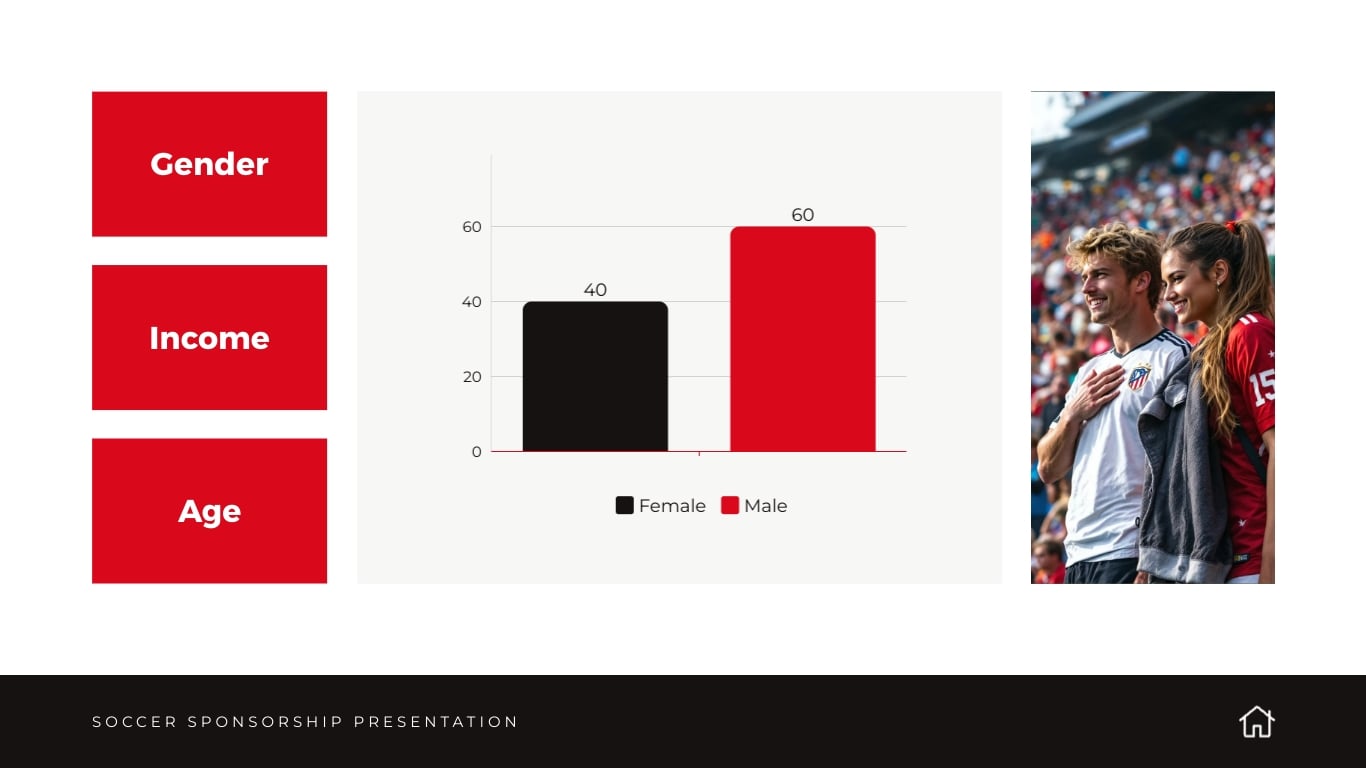 Gender

Income

Age

60
40
20
0

40
60

Female Male

15

SOCCER SPONSORSHIP PRESENTATION